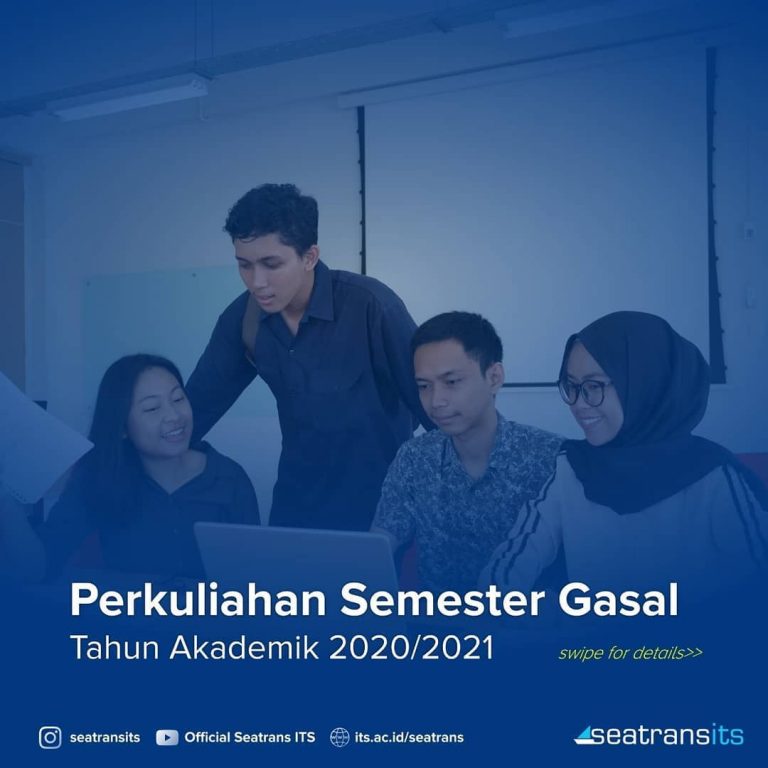 Perkuliahan Semester Gasal

Tahun Akademik 2020/2021

swipe for details>>

seatransits Official Seatrans ITS its.ac.id/seatrans

seatransits